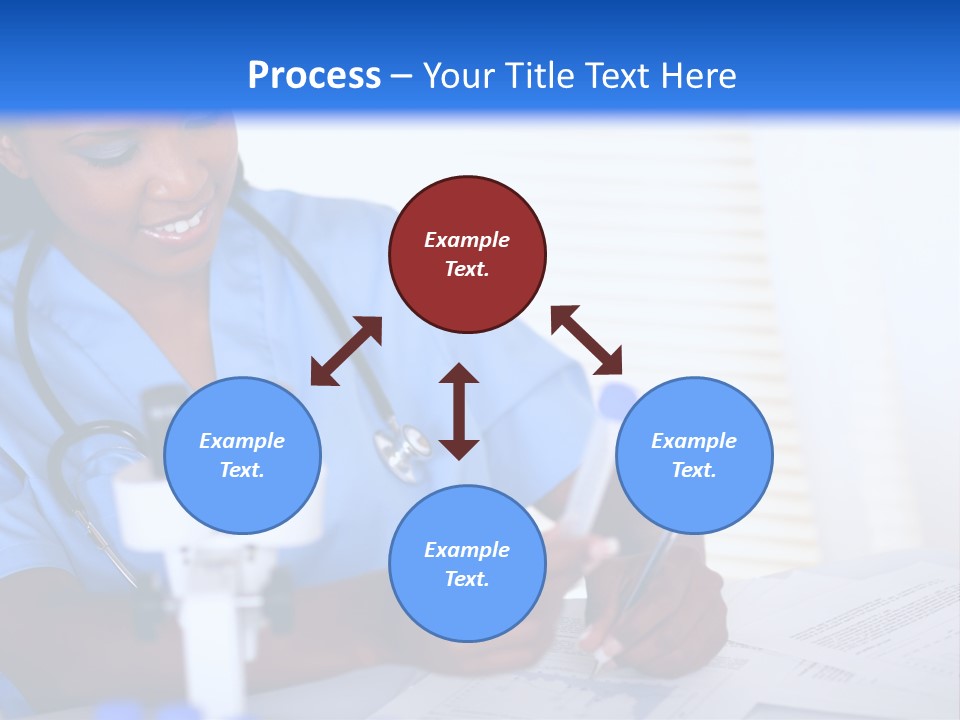 Process – Your Title Text Here

Example Text.

Example Text.

Example Text.

Example Text.